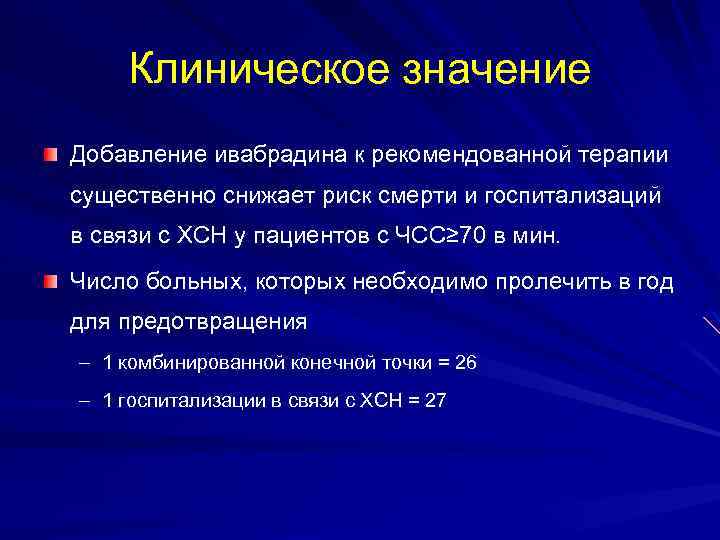 Клиническое значение

Добавление ивабрадина к рекомендованной терапии существенно снижает риск смерти и госпитализаций в связи с ХСН у пациентов с ЧСС≥70 в мин.

Число больных, которых необходимо пролечить в год для предотвращения

– 1 комбинированной конечной точки = 26

– 1 госпитализации в связи с ХСН = 27